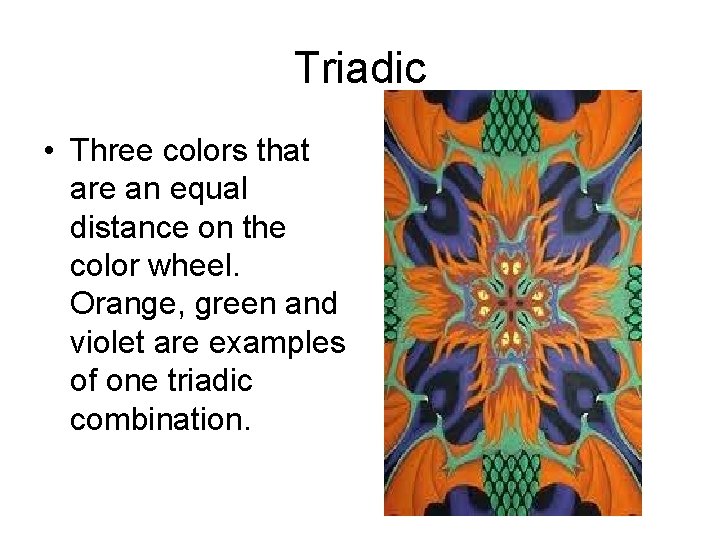 Triadic

• Three colors that are an equal distance on the color wheel. Orange, green and violet are examples of one triadic combination.